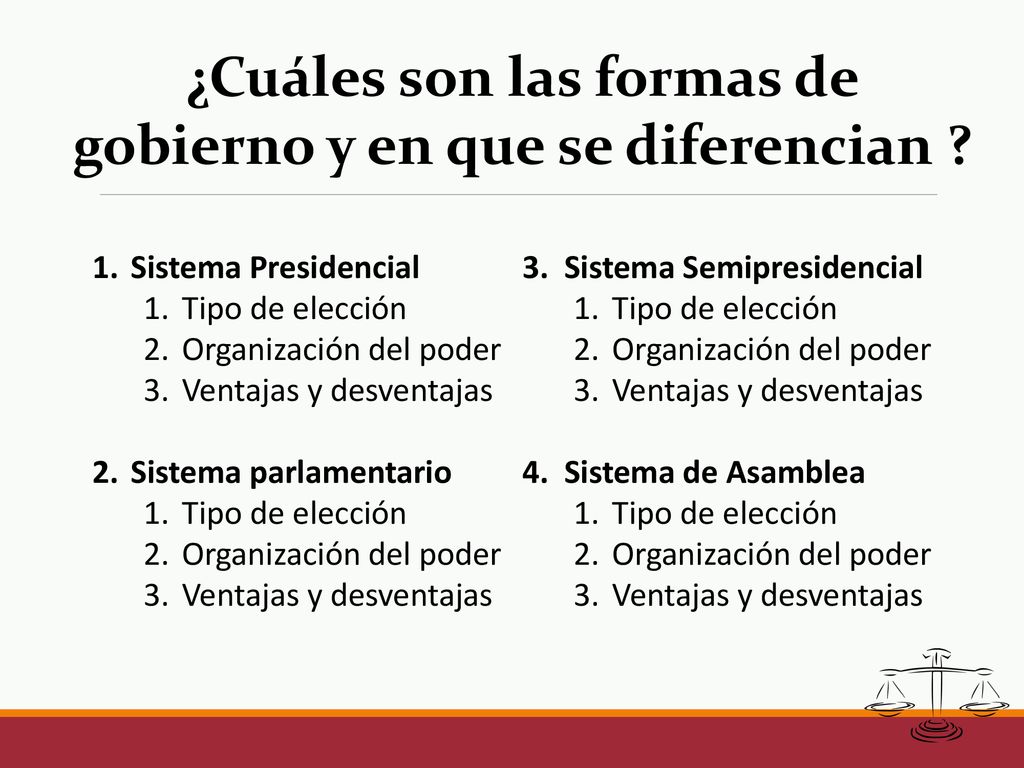 ¿Cuáles son las formas de gobierno y en que se diferencian ?

1. Sistema Presidencial
   1. Tipo de elección
   2. Organización del poder
   3. Ventajas y desventajas

2. Sistema parlamentario
   1. Tipo de elección
   2. Organización del poder
   3. Ventajas y desventajas

3. Sistema Semipresidencial
   1. Tipo de elección
   2. Organización del poder
   3. Ventajas y desventajas

4. Sistema de Asamblea
   1. Tipo de elección
   2. Organización del poder
   3. Ventajas y desventajas